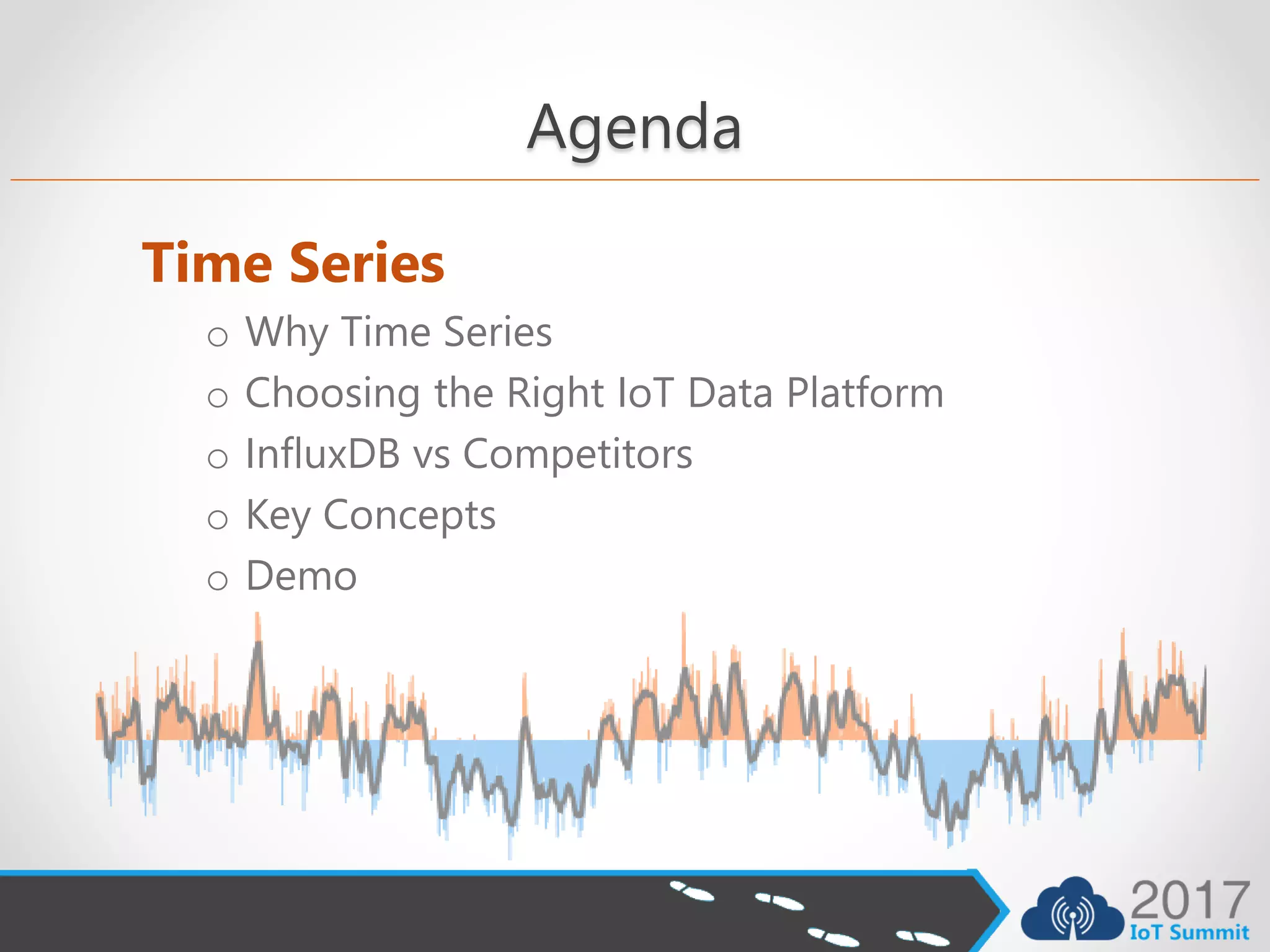 Agenda

Time Series

o Why Time Series
o Choosing the Right IoT Data Platform
o InfluxDB vs Competitors
o Key Concepts
o Demo

2017
IoT Summit